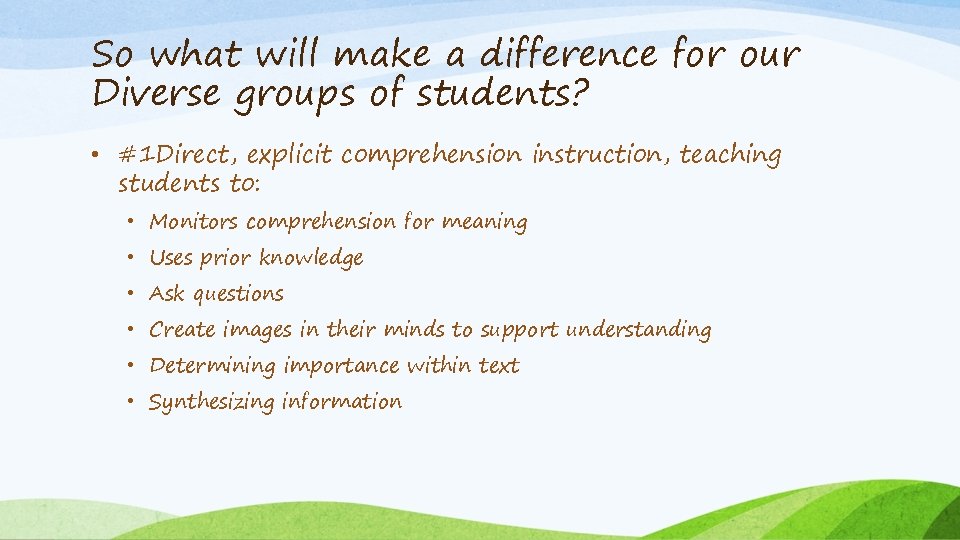 So what will make a difference for our Diverse groups of students?

• #1Direct, explicit comprehension instruction, teaching students to:
  • Monitors comprehension for meaning
  • Uses prior knowledge
  • Ask questions
  • Create images in their minds to support understanding
  • Determining importance within text
  • Synthesizing information